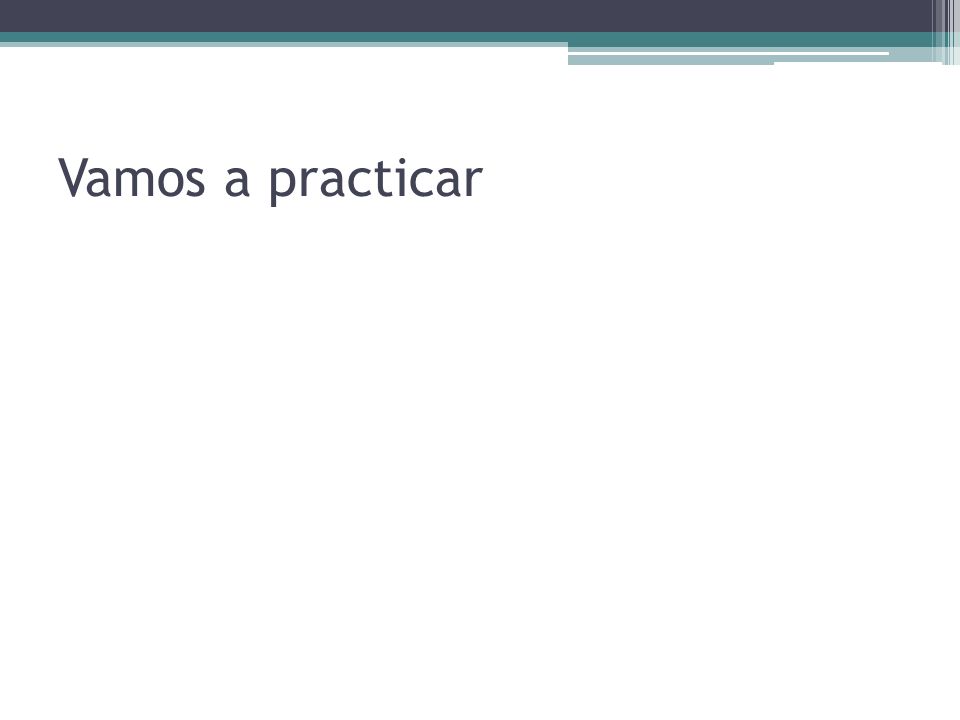 Vamos a practicar